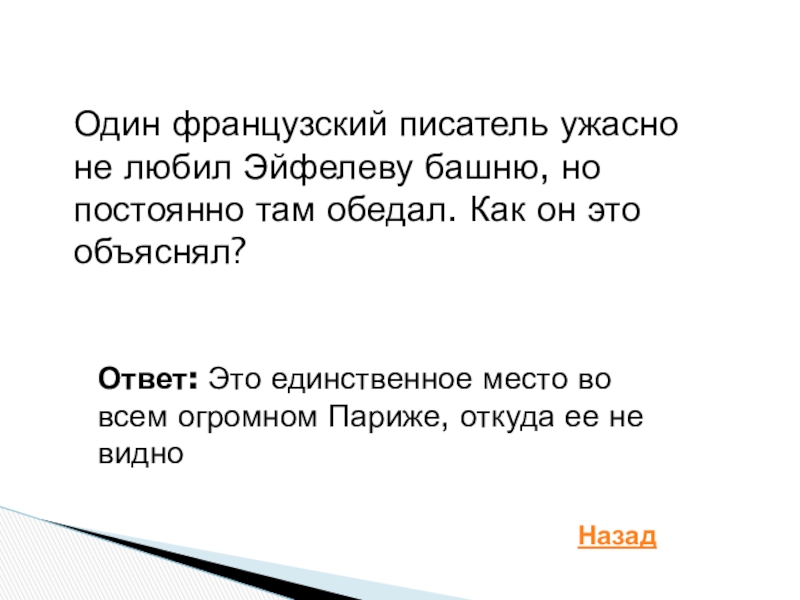 Один французский писатель ужасно не любил Эйфелеву башню, но постоянно там обедал. Как он это объяснял?

Ответ: Это единственное место во всем огромном Париже, откуда ее не видно

Назад